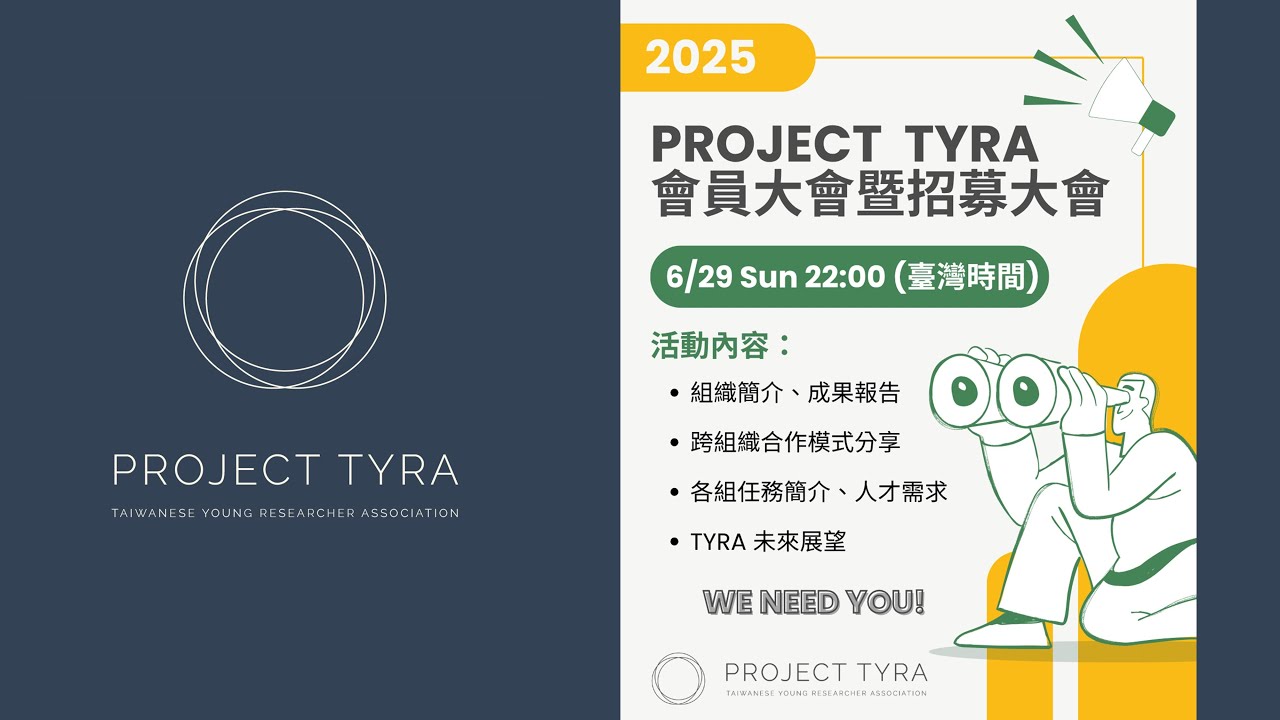 PROJECT TYRA

TAIWANESE YOUNG RESEARCHER ASSOCIATION

2025

PROJECT TYRA
會員大會暨招募大會

6/29 Sun 22:00 (臺灣時間)

活動內容：

• 組織簡介、成果報告
• 跨組織合作模式分享
• 各組任務簡介、人才需求
• TYRA 未來展望

WE NEED YOU!

PROJECT TYRA
TAIWANESE YOUNG RESEARCHER ASSOCIATION